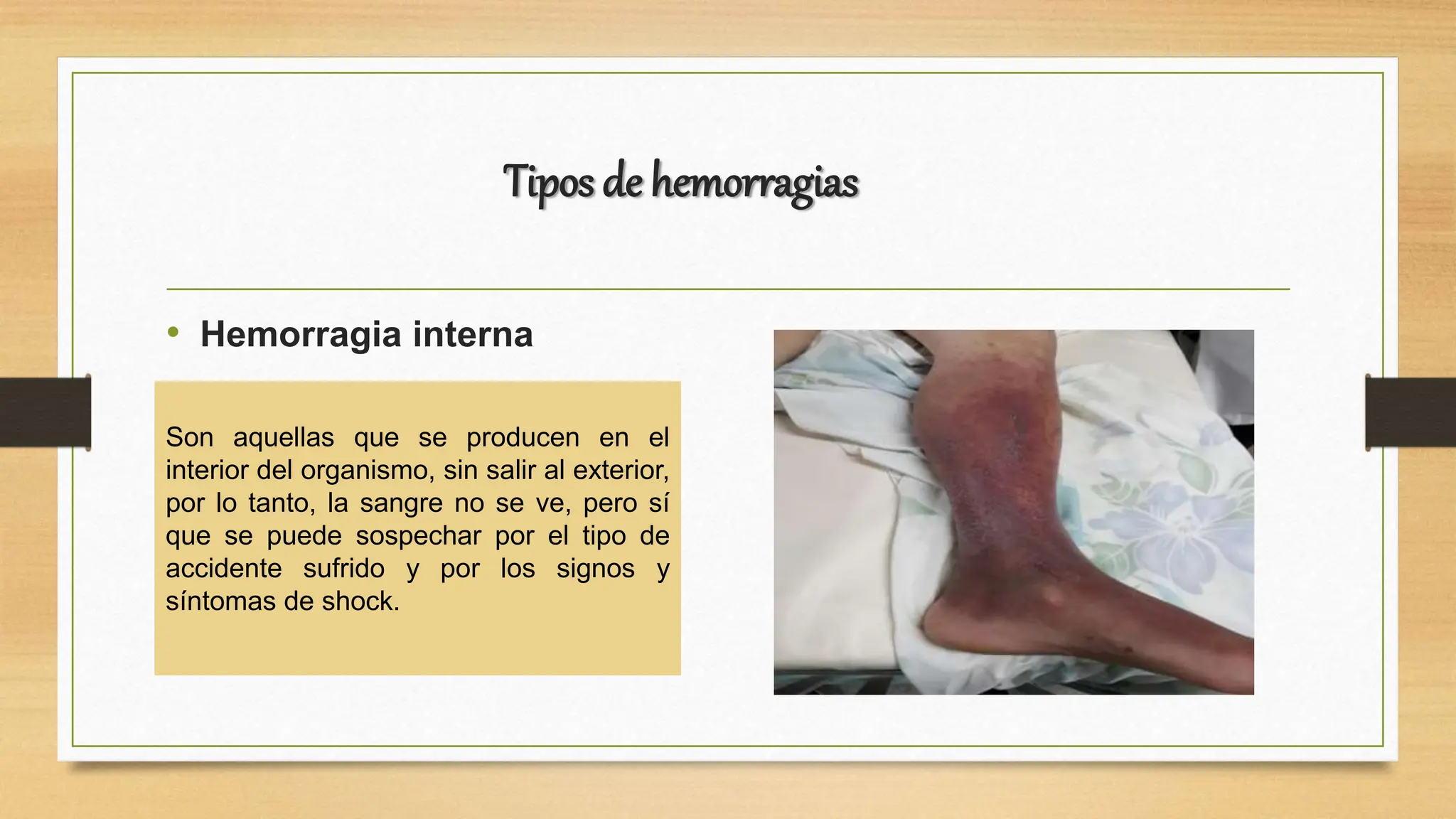 Tipos de hemorragias

• Hemorragia interna

Son aquellas que se producen en el interior del organismo, sin salir al exterior, por lo tanto, la sangre no se ve, pero sí que se puede sospechar por el tipo de accidente sufrido y por los signos y síntomas de shock.